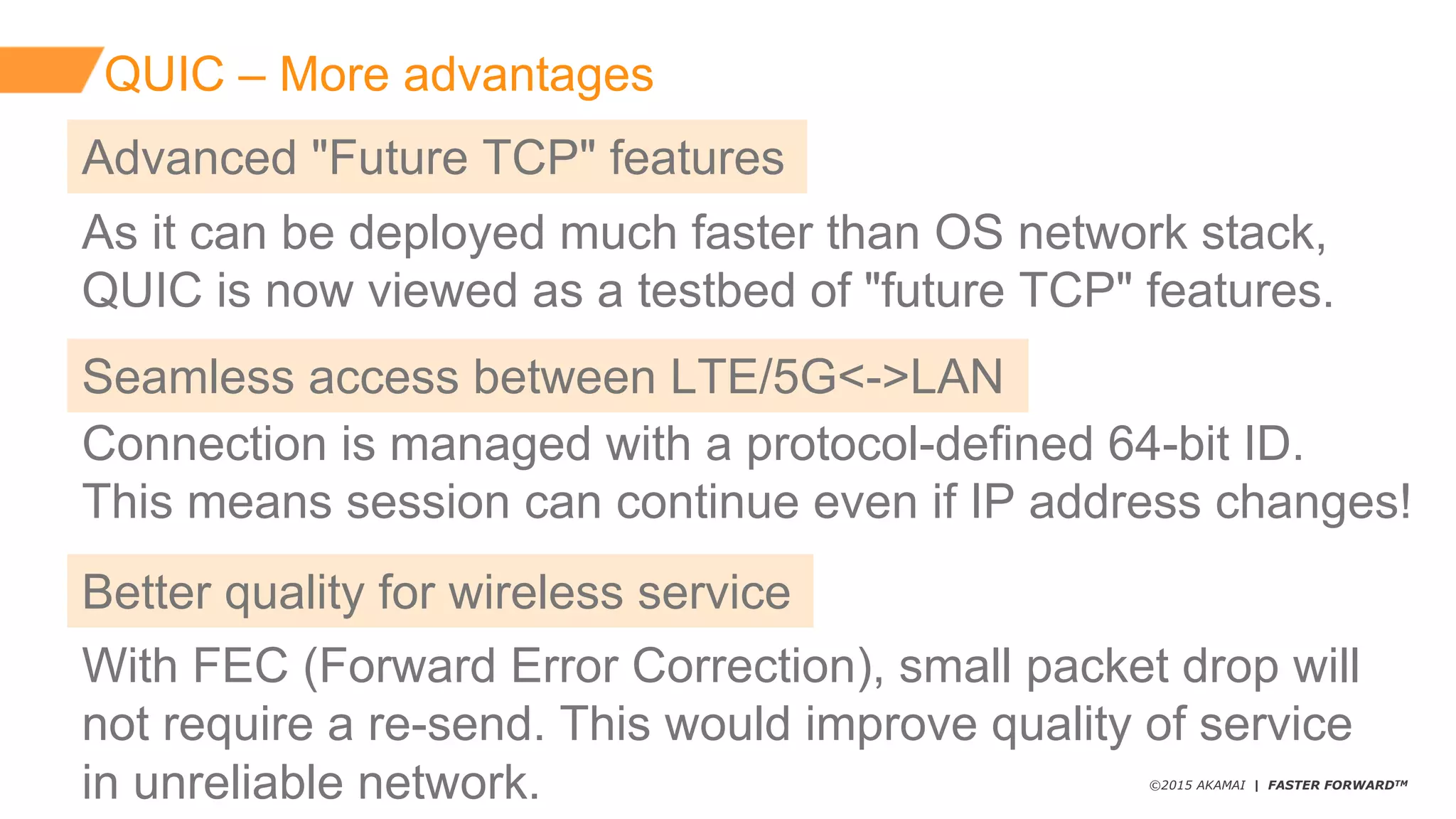 QUIC – More advantages

Advanced "Future TCP" features

As it can be deployed much faster than OS network stack, QUIC is now viewed as a testbed of "future TCP" features.

Seamless access between LTE/5G<->LAN

Connection is managed with a protocol-defined 64-bit ID. This means session can continue even if IP address changes!

Better quality for wireless service

With FEC (Forward Error Correction), small packet drop will not require a re-send. This would improve quality of service in unreliable network.

©2015 AKAMAI | FASTER FORWARD™